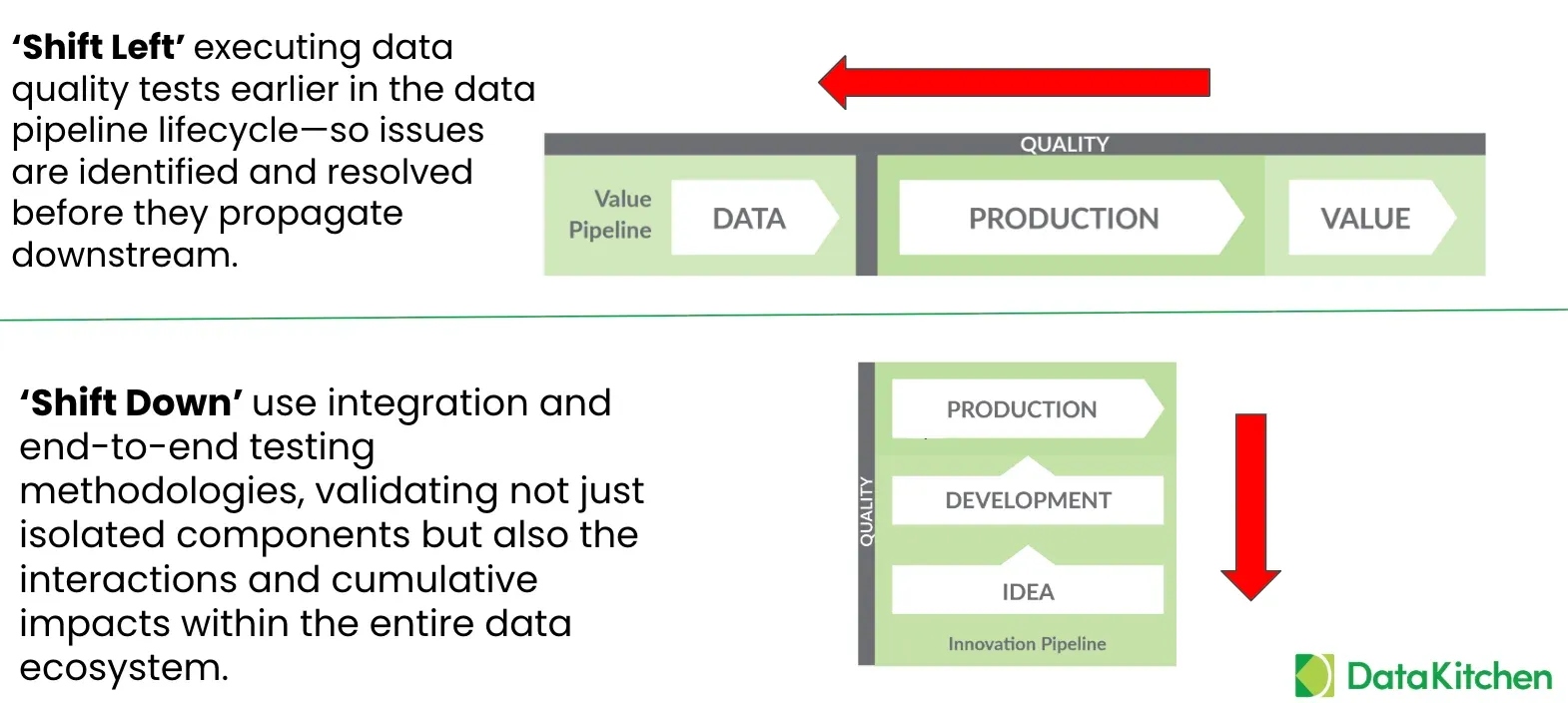 **'Shift Left'** executing data quality tests earlier in the data pipeline lifecycle—so issues are identified and resolved before they propagate downstream.

QUALITY

Value Pipeline

DATA

PRODUCTION

VALUE

**'Shift Down'** use integration and end-to-end testing methodologies, validating not just isolated components but also the interactions and cumulative impacts within the entire data ecosystem.

QUALITY

PRODUCTION

DEVELOPMENT

IDEA

Innovation Pipeline

DataKitchen